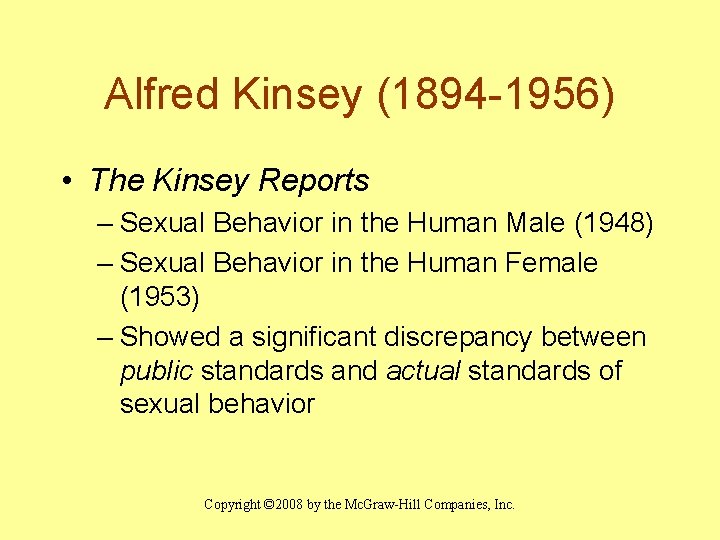 Alfred Kinsey (1894-1956)

• The Kinsey Reports
– Sexual Behavior in the Human Male (1948)
– Sexual Behavior in the Human Female (1953)
– Showed a significant discrepancy between public standards and actual standards of sexual behavior

Copyright ©2008 by the McGraw-Hill Companies, Inc.